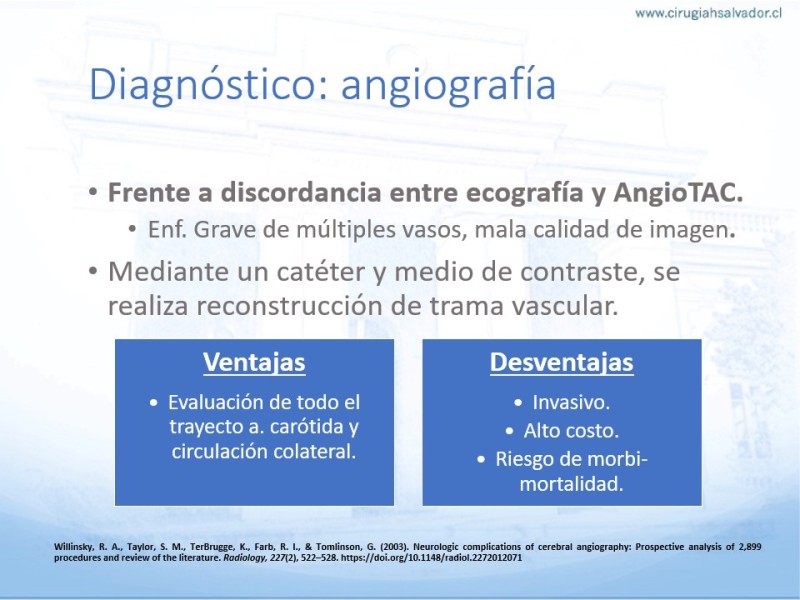 www.cirugiahsalvador.cl

Diagnóstico: angiografía

• Frente a discordancia entre ecografía y AngioTAC.
  • Enf. Grave de múltiples vasos, mala calidad de imagen.
• Mediante un catéter y medio de contraste, se realiza reconstrucción de trama vascular.

Ventajas
• Evaluación de todo el trayecto a. carótida y circulación colateral.

Desventajas
• Invasivo.
• Alto costo.
• Riesgo de morbi-mortalidad.

Willinsky, R. A., Taylor, S. M., TerBrugge, K., Farb, R. I., & Tomlinson, G. (2003). Neurologic complications of cerebral angiography: Prospective analysis of 2,899 procedures and review of the literature. Radiology, 227(2), 522–528. https://doi.org/10.1148/radiol.2272012071